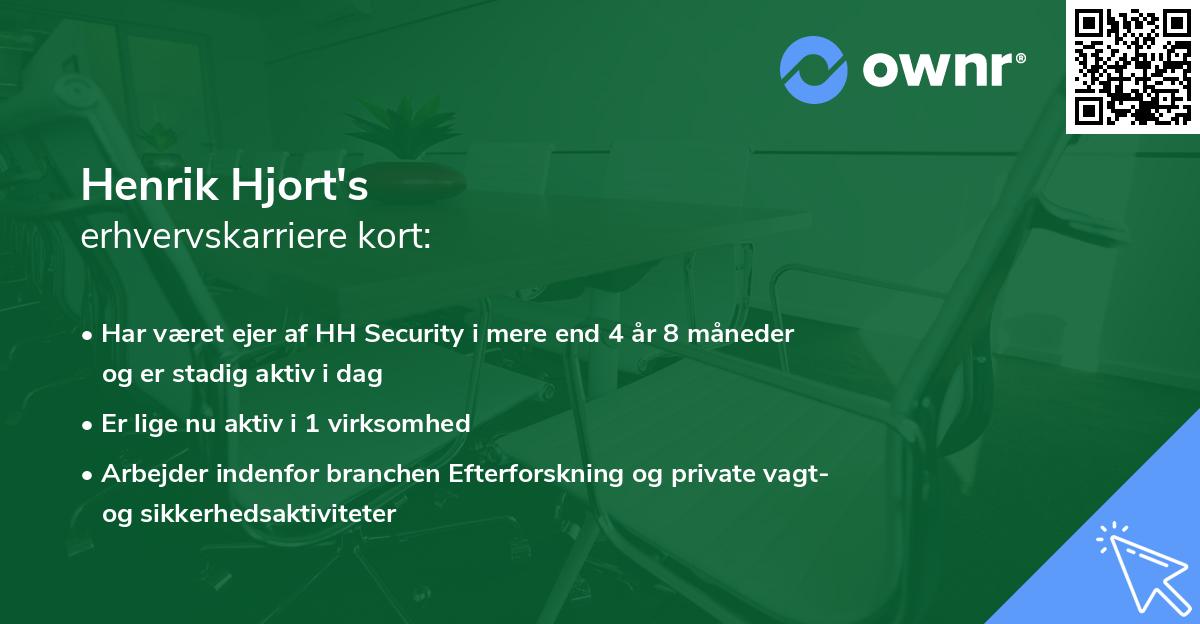 ownr®

Henrik Hjort's
erhvervskarriere kort:

• Har været ejer af HH Security i mere end 4 år 8 måneder og er stadig aktiv i dag
• Er lige nu aktiv i 1 virksomhed
• Arbejder indenfor branchen Efterforskning og private vagt- og sikkerhedsaktiviteter